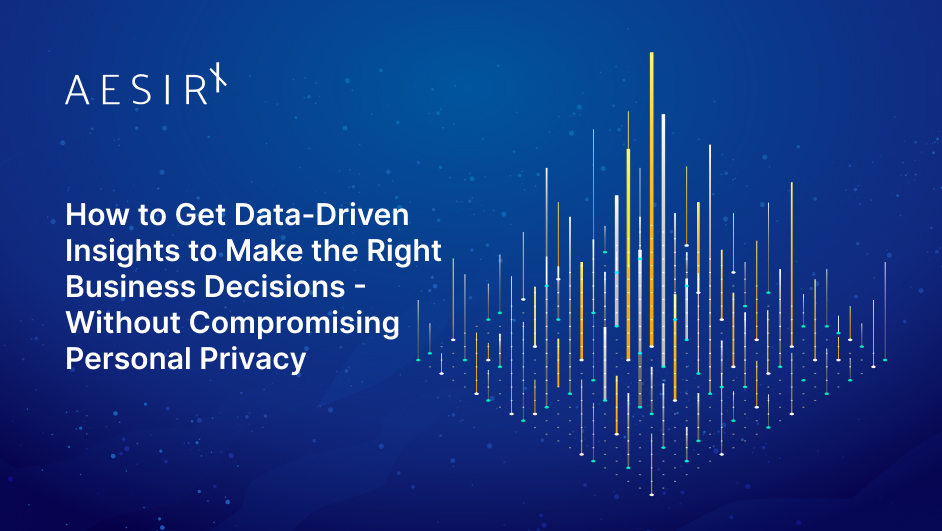 AESIR

How to Get Data-Driven Insights to Make the Right Business Decisions - Without Compromising Personal Privacy